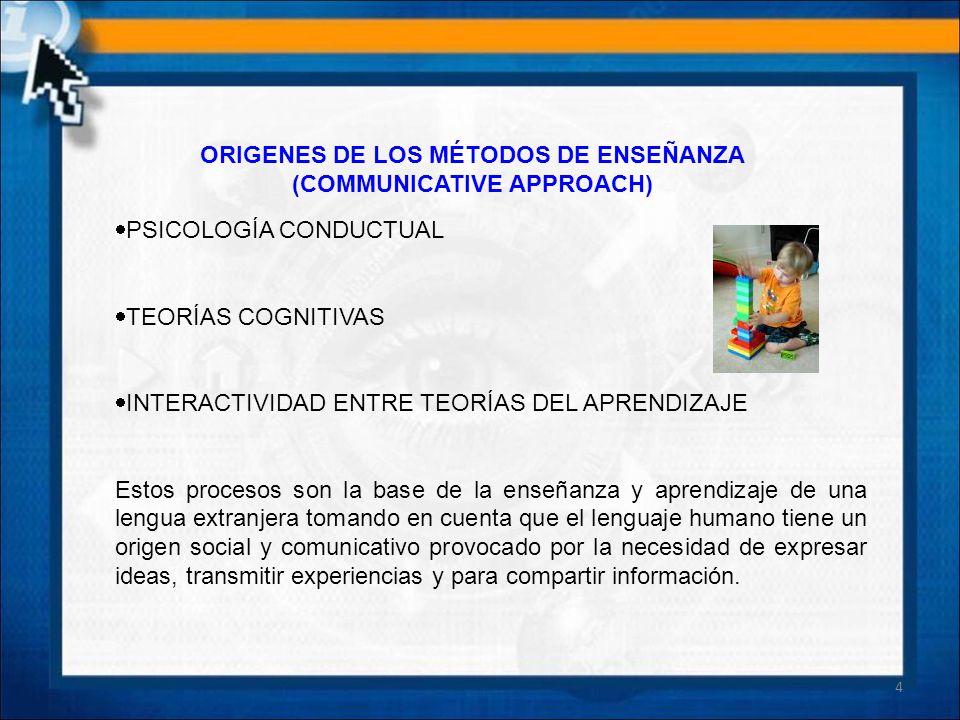 ORIGENES DE LOS MÉTODOS DE ENSEÑANZA
(COMMUNICATIVE APPROACH)

•PSICOLOGÍA CONDUCTUAL

•TEORÍAS COGNITIVAS

•INTERACTIVIDAD ENTRE TEORÍAS DEL APRENDIZAJE

Estos procesos son la base de la enseñanza y aprendizaje de una lengua extranjera tomando en cuenta que el lenguaje humano tiene un origen social y comunicativo provocado por la necesidad de expresar ideas, transmitir experiencias y para compartir información.

4